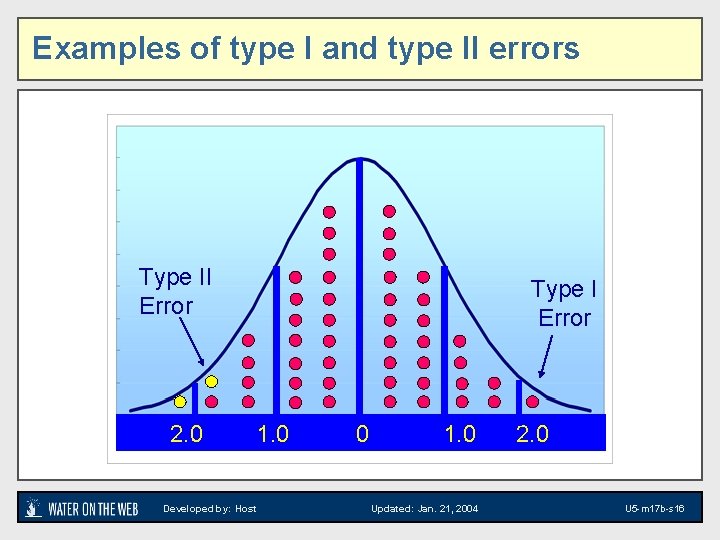 Examples of type I and type II errors

Type II Error

Type I Error

2.0 1.0 0 1.0 2.0

WATER ON THE WEB Developed by: Host Updated: Jan. 21, 2004 U5-m17b-s16